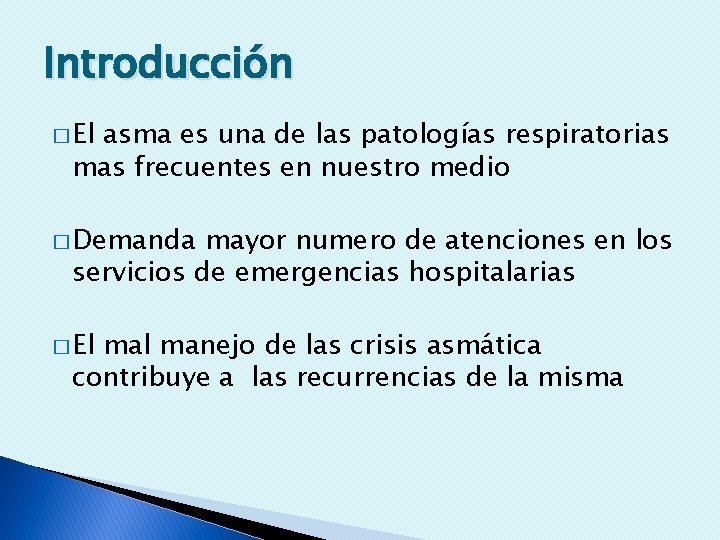 Introducción

□ El asma es una de las patologías respiratorias mas frecuentes en nuestro medio

□ Demanda mayor numero de atenciones en los servicios de emergencias hospitalarias

□ El mal manejo de las crisis asmática contribuye a las recurrencias de la misma